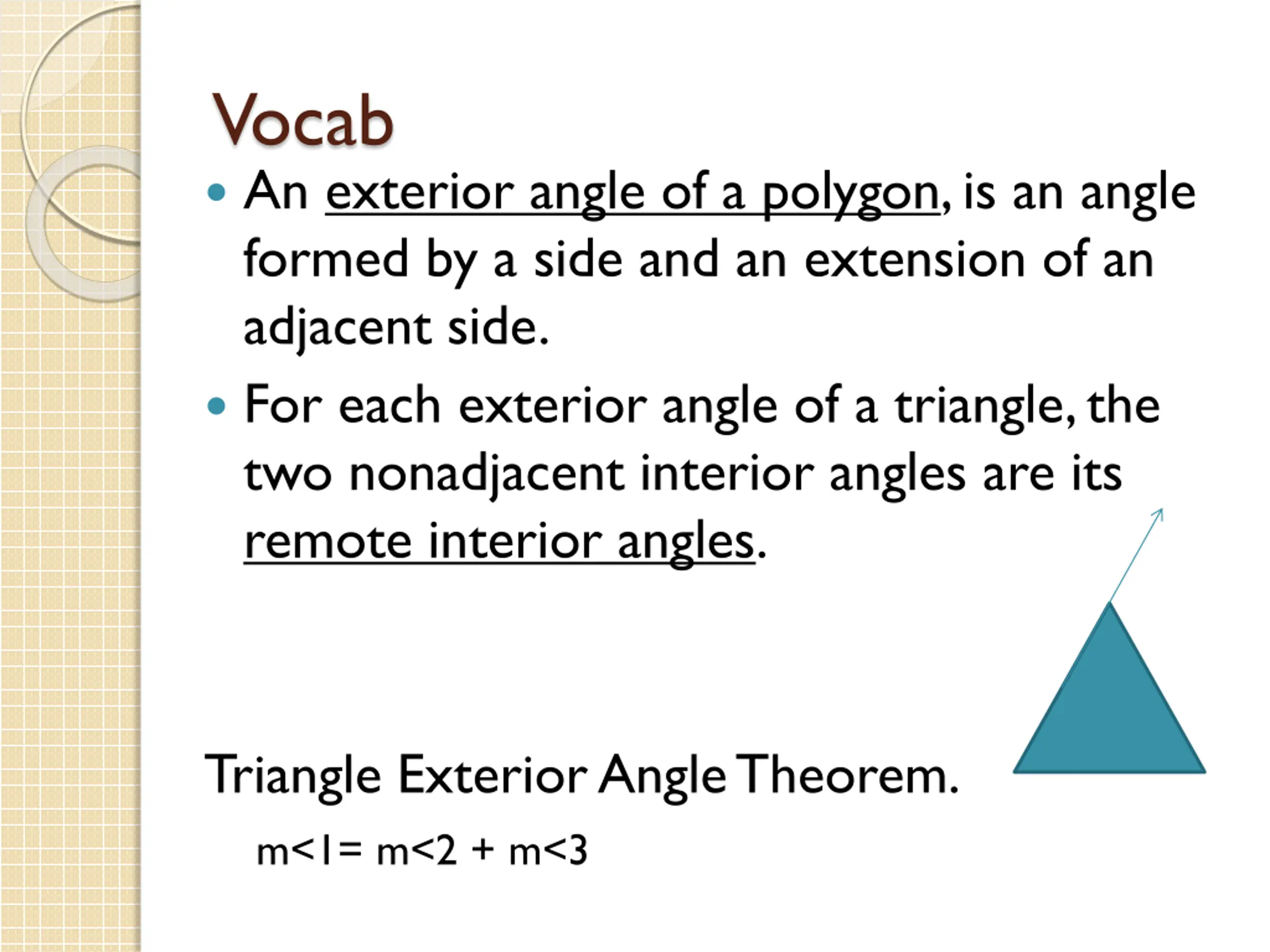 Vocab

• An exterior angle of a polygon, is an angle formed by a side and an extension of an adjacent side.

• For each exterior angle of a triangle, the two nonadjacent interior angles are its remote interior angles.

Triangle Exterior Angle Theorem.

m<1= m<2 + m<3